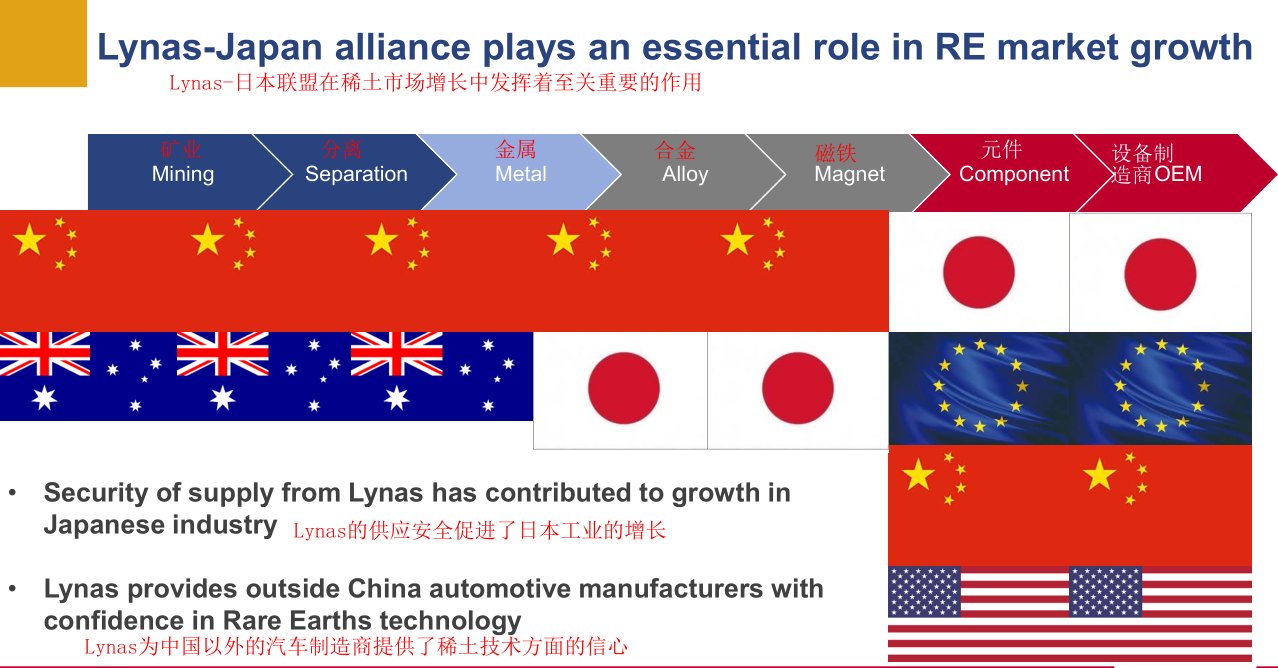 Lynas-Japan alliance plays an essential role in RE market growth
Lynas-日本联盟在稀土市场增长中发挥着至关重要的作用

矿业
Mining

分离
Separation

金属
Metal

合金
Alloy

磁铁
Magnet

元件
Component

设备制造商OEM

• Security of supply from Lynas has contributed to growth in Japanese industry Lynas的供应安全促进了日本工业的增长

• Lynas provides outside China automotive manufacturers with confidence in Rare Earths technology
Lynas为中国以外的汽车制造商提供了稀土技术方面的信心